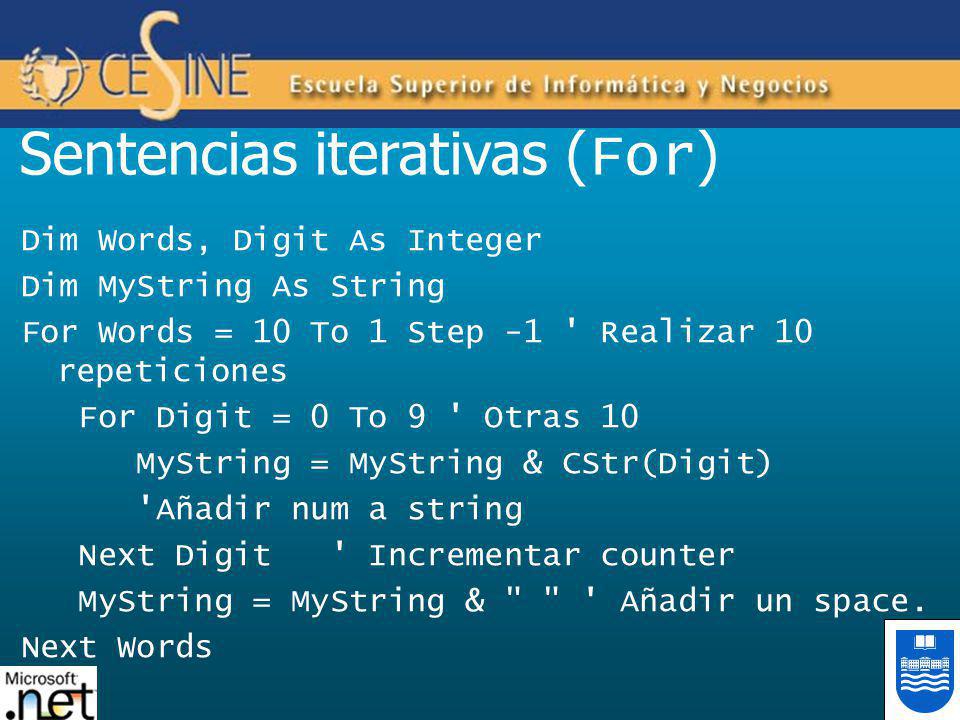 CESINE Escuela Superior de Informática y Negocios

Sentencias iterativas (For)

Dim Words, Digit As Integer
Dim MyString As String
For Words = 10 To 1 Step -1 ' Realizar 10 repeticiones
For Digit = 0 To 9 ' Otras 10
MyString = MyString & CStr(Digit)
'Añadir num a string
Next Digit ' Incrementar counter
MyString = MyString & " " ' Añadir un space.
Next Words

Microsoft .net